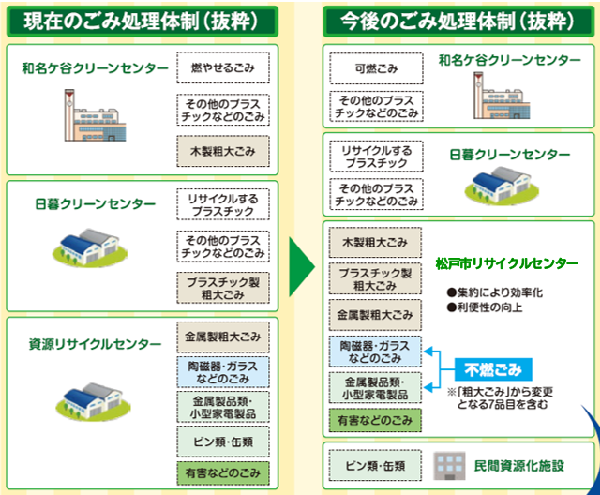 現在のごみ処理体制（抜粋）

和名ケ谷クリーンセンター

燃やせるごみ

その他のプラスチックなどのごみ

木製粗大ごみ

日暮クリーンセンター

リサイクルするプラスチック

その他のプラスチックなどのごみ

プラスチック製粗大ごみ

資源リサイクルセンター

金属製粗大ごみ

陶磁器・ガラスなどのごみ

金属製品類・小型家電製品

ビン類・缶類

有害などのごみ

今後のごみ処理体制（抜粋）

可燃ごみ

その他のプラスチックなどのごみ

和名ケ谷クリーンセンター

リサイクルするプラスチック

その他のプラスチックなどのごみ

日暮クリーンセンター

木製粗大ごみ

プラスチック製粗大ごみ

金属製粗大ごみ

陶磁器・ガラスなどのごみ

金属製品類・小型家電製品

有害などのごみ

松戸市リサイクルセンター

●集約により効率化
●利便性の向上

不燃ごみ

※「粗大ごみ」から変更となる7品目を含む

ビン類・缶類

民間資源化施設